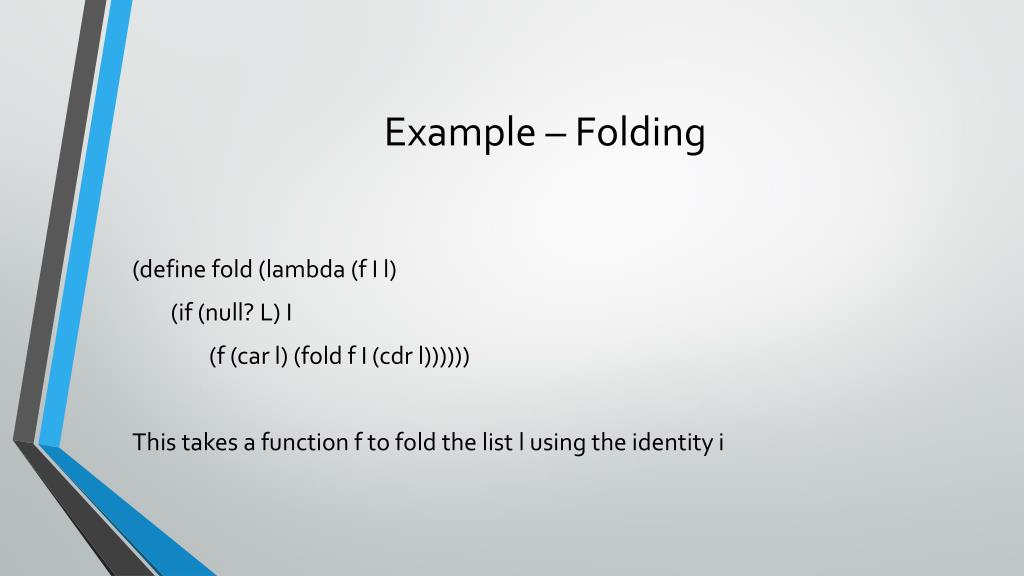 Example – Folding

(define fold (lambda (f I l)
(if (null? L) I
(f (car l) (fold f I (cdr l))))))

This takes a function f to fold the list l using the identity i